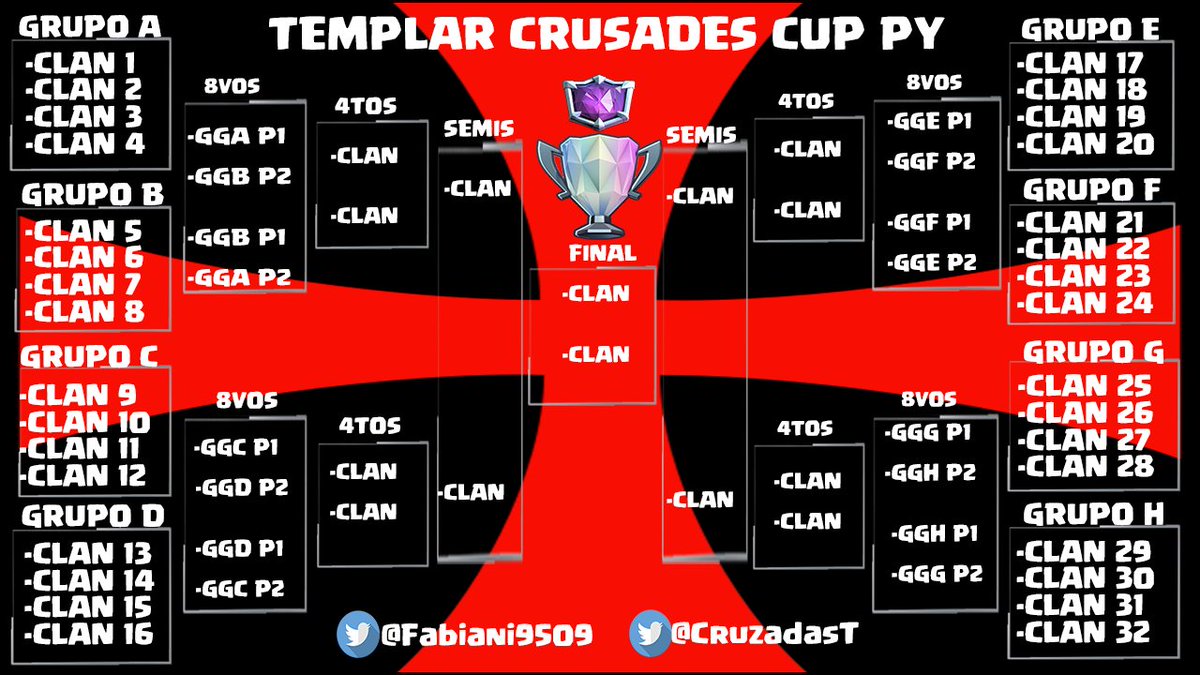 TEMPLAR CRUSADES CUP PY

GRUPO A
-CLAN 1
-CLAN 2
-CLAN 3
-CLAN 4

GRUPO B
-CLAN 5
-CLAN 6
-CLAN 7
-CLAN 8

GRUPO C
-CLAN 9
-CLAN 10
-CLAN 11
-CLAN 12

GRUPO D
-CLAN 13
-CLAN 14
-CLAN 15
-CLAN 16

8VOS
-GGA P1
-GGB P2
-GGB P1
-GGA P2

8VOS
-GGC P1
-GGD P2
-GGD P1
-GGC P2

4TOS
-CLAN
-CLAN

4TOS
-CLAN
-CLAN

SEMIS
-CLAN
-CLAN

FINAL
-CLAN
-CLAN

SEMIS
-CLAN
-CLAN

4TOS
-CLAN
-CLAN

4TOS
-CLAN
-CLAN

8VOS
-GGE P1
-GGF P2
-GGF P1
-GGE P2

8VOS
-GGG P1
-GGH P2
-GGH P1
-GGG P2

GRUPO E
-CLAN 17
-CLAN 18
-CLAN 19
-CLAN 20

GRUPO F
-CLAN 21
-CLAN 22
-CLAN 23
-CLAN 24

GRUPO G
-CLAN 25
-CLAN 26
-CLAN 27
-CLAN 28

GRUPO H
-CLAN 29
-CLAN 30
-CLAN 31
-CLAN 32

@Fabiani9509 @CruzadasT